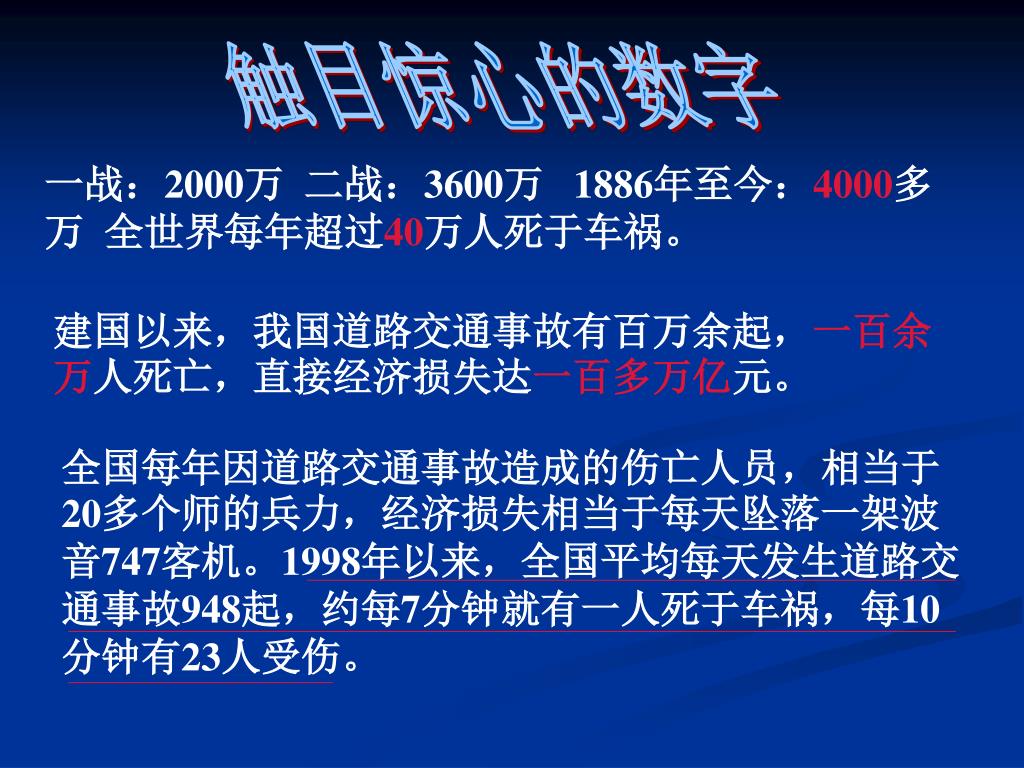 触目惊心的数字

一战：2000万 二战：3600万 1886年至今：4000多万 全世界每年超过40万人死于车祸。

建国以来，我国道路交通事故有百万余起，一百余万人死亡，直接经济损失达一百多万亿元。

全国每年因道路交通事故造成的伤亡人员，相当于20多个师的兵力，经济损失相当于每天坠落一架波音747客机。1998年以来，全国平均每天发生道路交通事故948起，约每7分钟就有一人死于车祸，每10分钟有23人受伤。